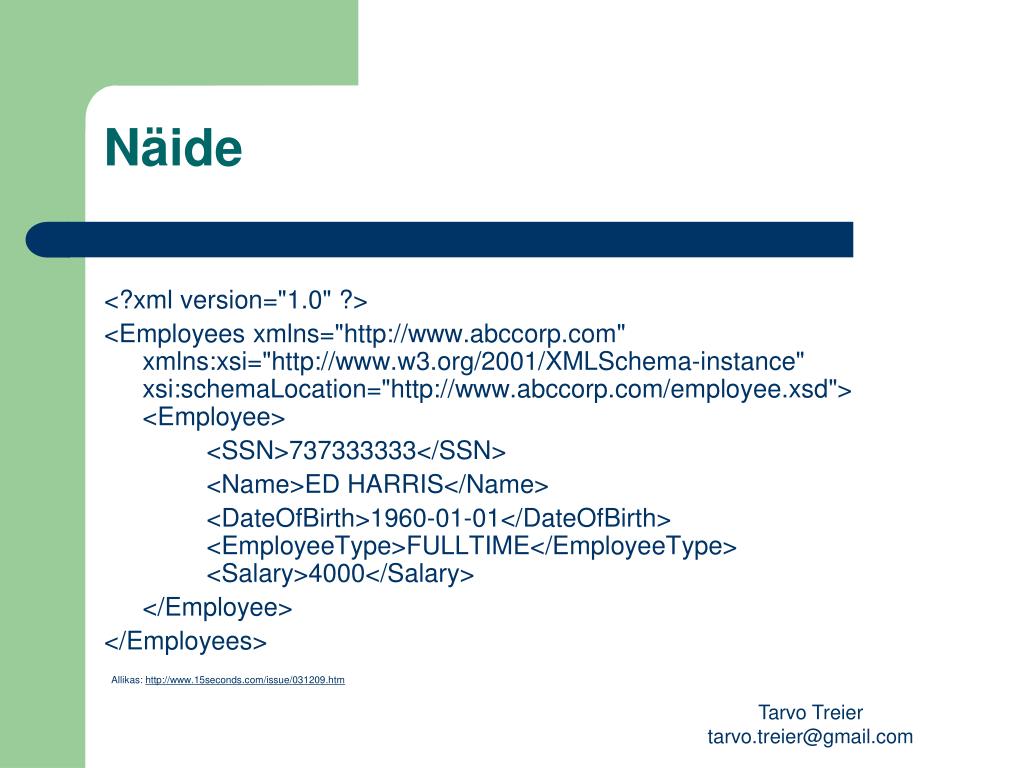 Näide

<?xml version="1.0" ?>
<Employees xmlns="http://www.abccorp.com" xmlns:xsi="http://www.w3.org/2001/XMLSchema-instance" xsi:schemaLocation="http://www.abccorp.com/employee.xsd">
<Employee>
<SSN>737333333</SSN>
<Name>ED HARRIS</Name>
<DateOfBirth>1960-01-01</DateOfBirth>
<EmployeeType>FULLTIME</EmployeeType>
<Salary>4000</Salary>
</Employee>
</Employees>

Allikas: http://www.15seconds.com/issue/031209.htm

Tarvo Treier
tarvo.treier@gmail.com